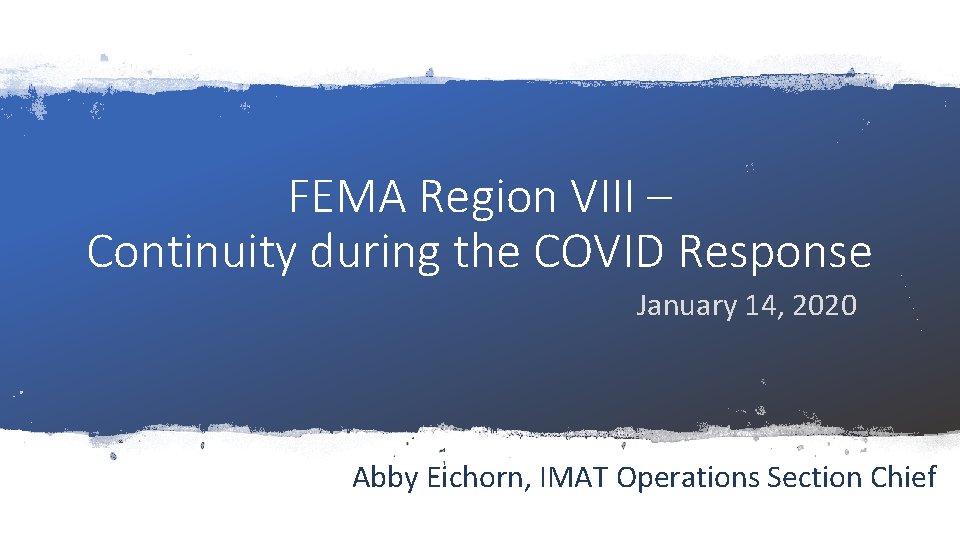 FEMA Region VIII –
Continuity during the COVID Response

January 14, 2020

Abby Eichorn, IMAT Operations Section Chief